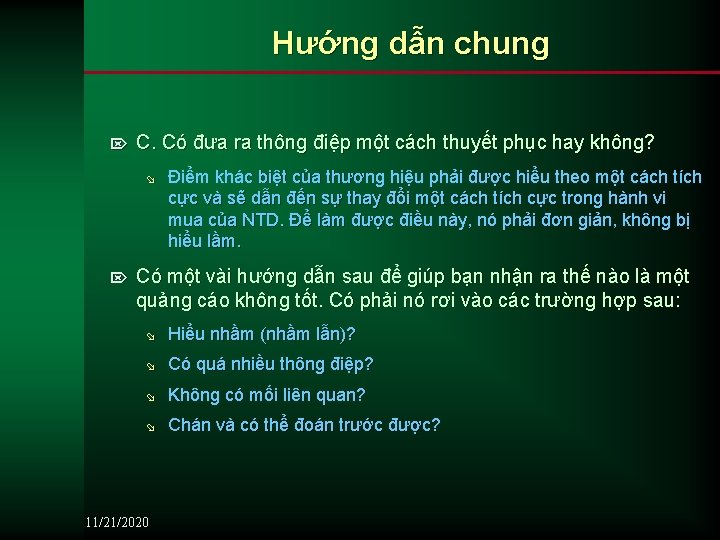 Hướng dẫn chung

C. Có đưa ra thông điệp một cách thuyết phục hay không?

Điểm khác biệt của thương hiệu phải được hiểu theo một cách tích cực và sẽ dẫn đến sự thay đổi một cách tích cực trong hành vi mua của NTD. Để làm được điều này, nó phải đơn giản, không bị hiểu lầm.

Có một vài hướng dẫn sau để giúp bạn nhận ra thế nào là một quảng cáo không tốt. Có phải nó rơi vào các trường hợp sau:

Hiểu nhầm (nhầm lẫn)?

Có quá nhiều thông điệp?

Không có mối liên quan?

Chán và có thể đoán trước được?

11/21/2020